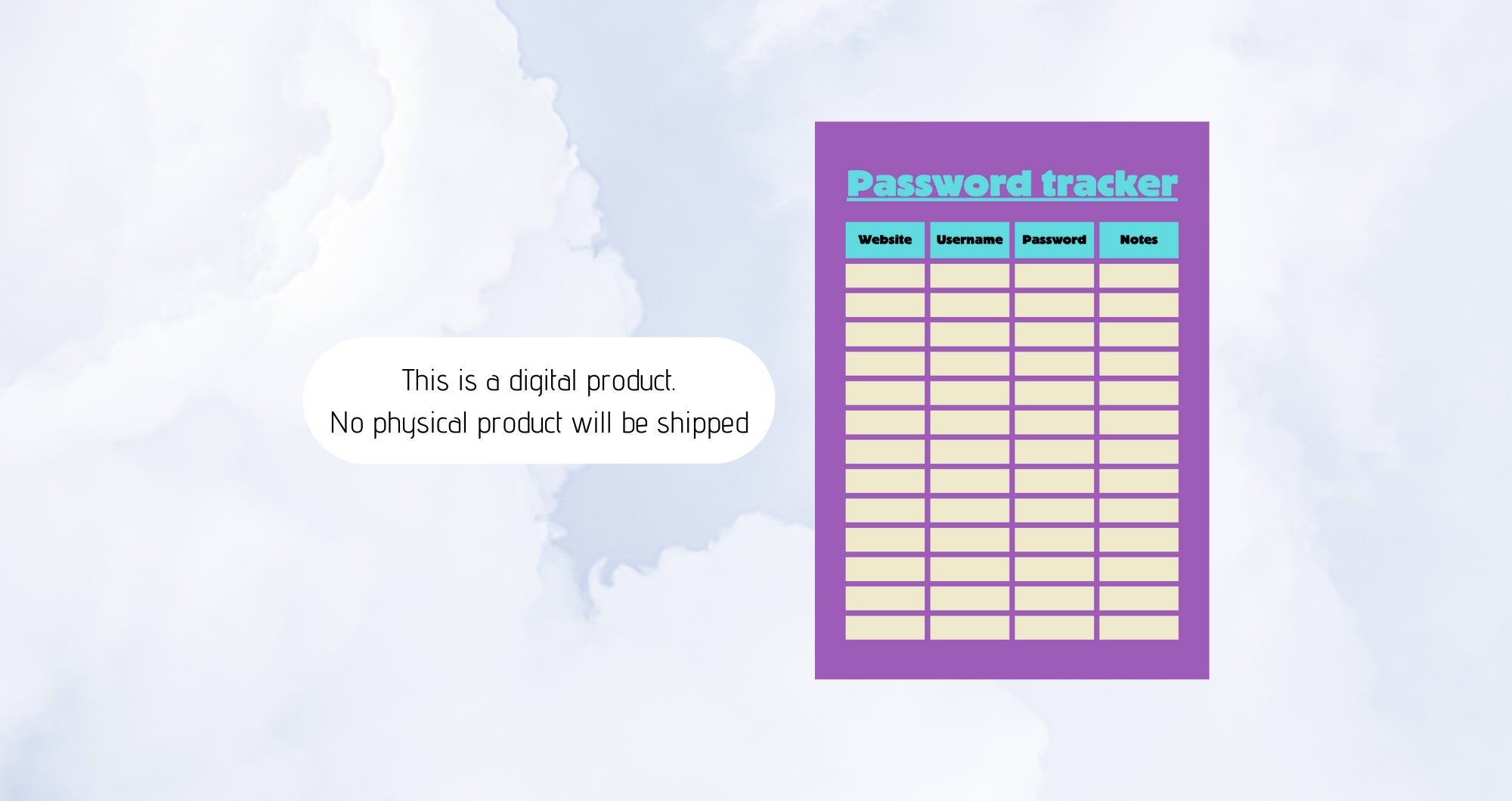 This is a digital product.
No physical product will be shipped

Password tracker

| Website | Username | Password | Notes |
|---|---|---|---|
| | | | |
| | | | |
| | | | |
| | | | |
| | | | |
| | | | |
| | | | |
| | | | |
| | | | |
| | | | |
| | | | |
| | | | |
| | | | |